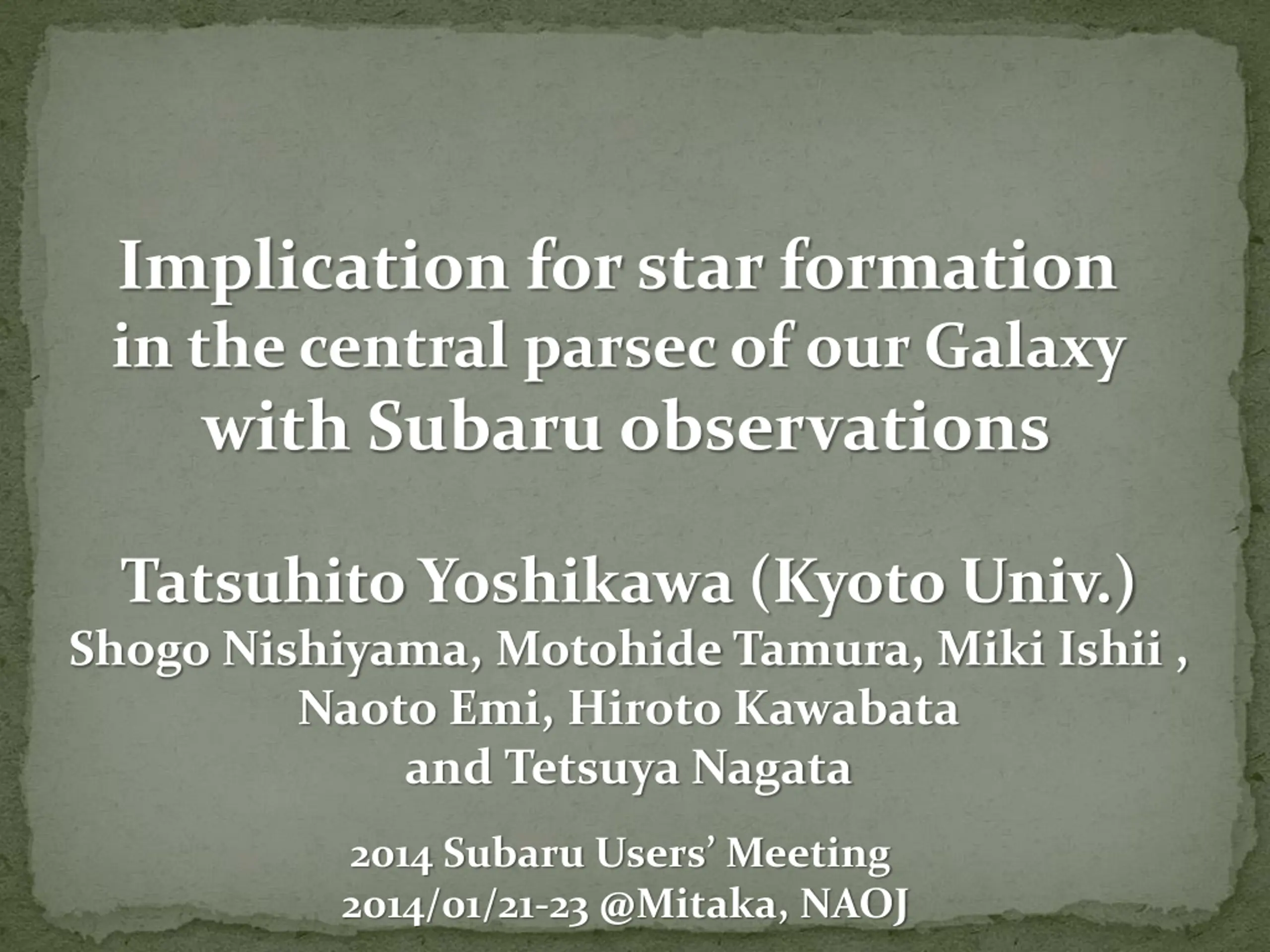 Implication for star formation
in the central parsec of our Galaxy
with Subaru observations

Tatsuhito Yoshikawa (Kyoto Univ.)
Shogo Nishiyama, Motohide Tamura, Miki Ishii ,
Naoto Emi, Hiroto Kawabata
and Tetsuya Nagata

2014 Subaru Users' Meeting
2014/01/21-23 @Mitaka, NAOJ